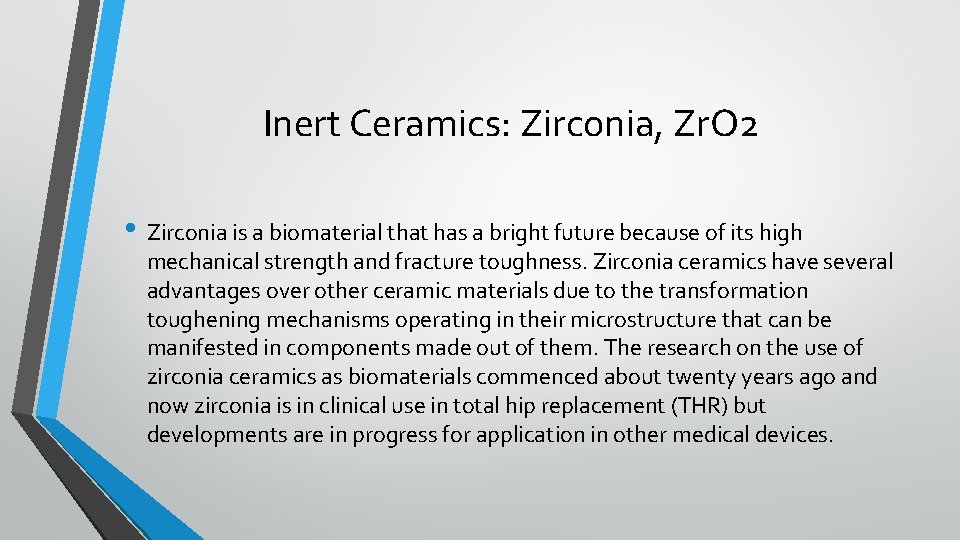 Inert Ceramics: Zirconia, ZrO2

• Zirconia is a biomaterial that has a bright future because of its high mechanical strength and fracture toughness. Zirconia ceramics have several advantages over other ceramic materials due to the transformation toughening mechanisms operating in their microstructure that can be manifested in components made out of them. The research on the use of zirconia ceramics as biomaterials commenced about twenty years ago and now zirconia is in clinical use in total hip replacement (THR) but developments are in progress for application in other medical devices.